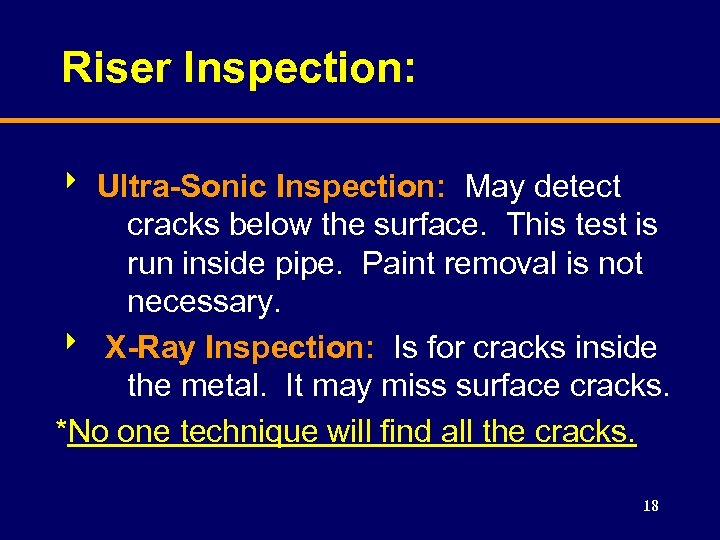 Riser Inspection:

‣ Ultra-Sonic Inspection: May detect cracks below the surface. This test is run inside pipe. Paint removal is not necessary.

‣ X-Ray Inspection: Is for cracks inside the metal. It may miss surface cracks.

*No one technique will find all the cracks.

18